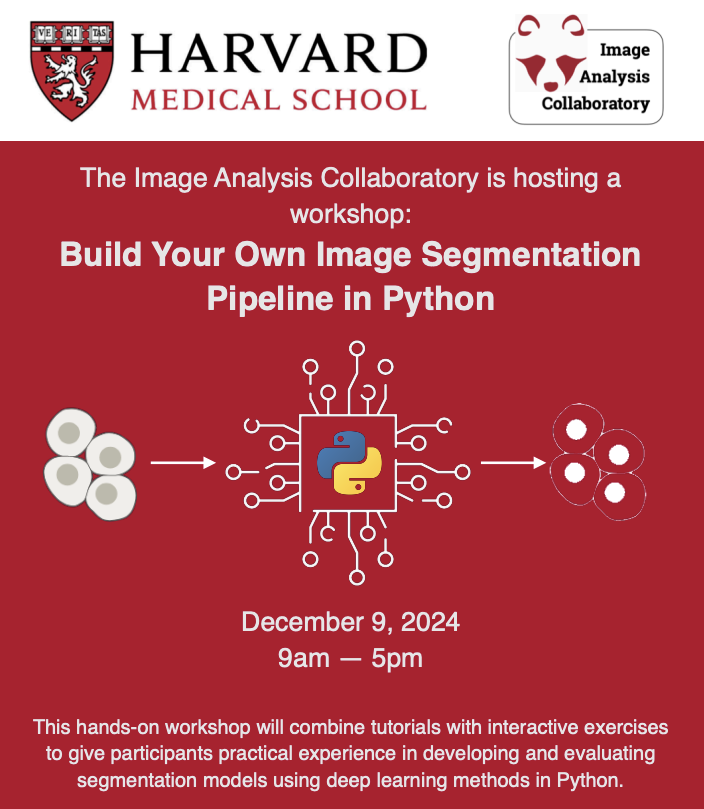 VE RI TAS

HARVARD
MEDICAL SCHOOL

Image
Analysis
Collaboratory

The Image Analysis Collaboratory is hosting a workshop:

Build Your Own Image Segmentation Pipeline in Python

December 9, 2024
9am — 5pm

This hands-on workshop will combine tutorials with interactive exercises to give participants practical experience in developing and evaluating segmentation models using deep learning methods in Python.